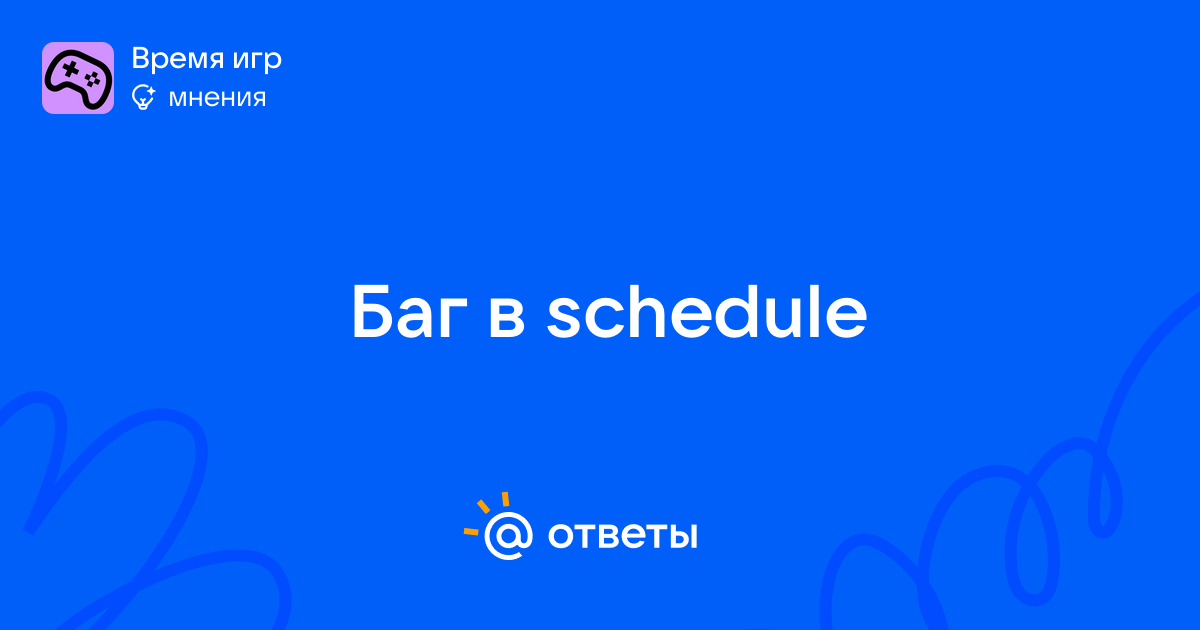 Время игр
мнения

Баг в schedule

@ ответы